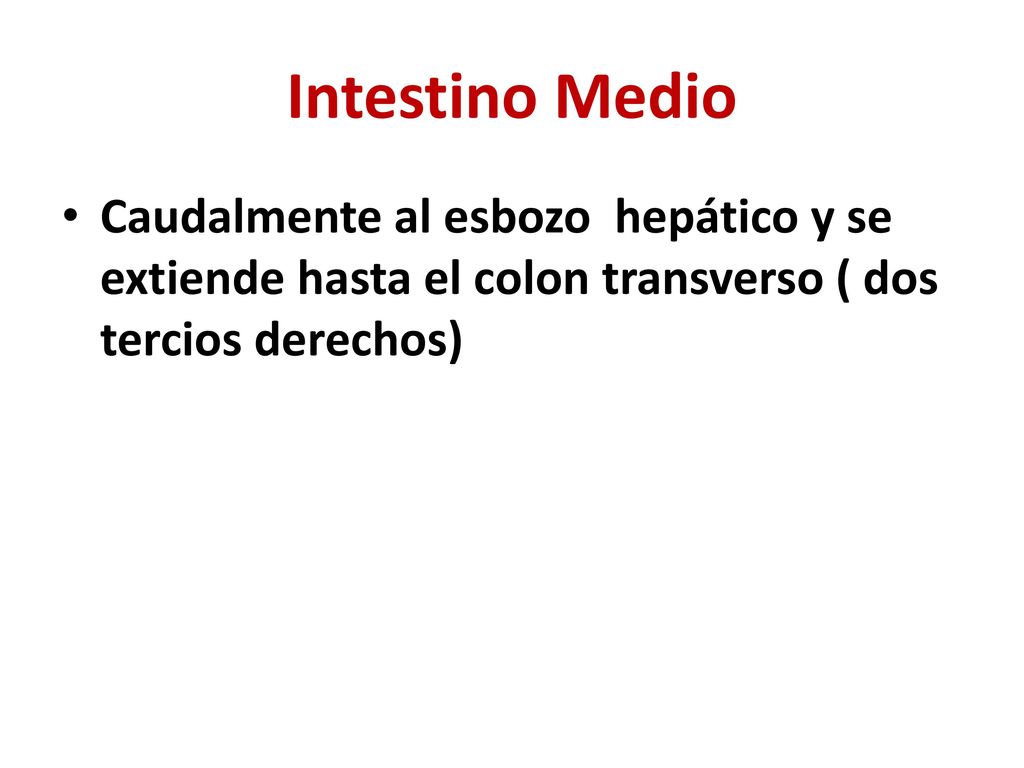 Intestino Medio

• Caudalmente al esbozo hepático y se extiende hasta el colon transverso ( dos tercios derechos)